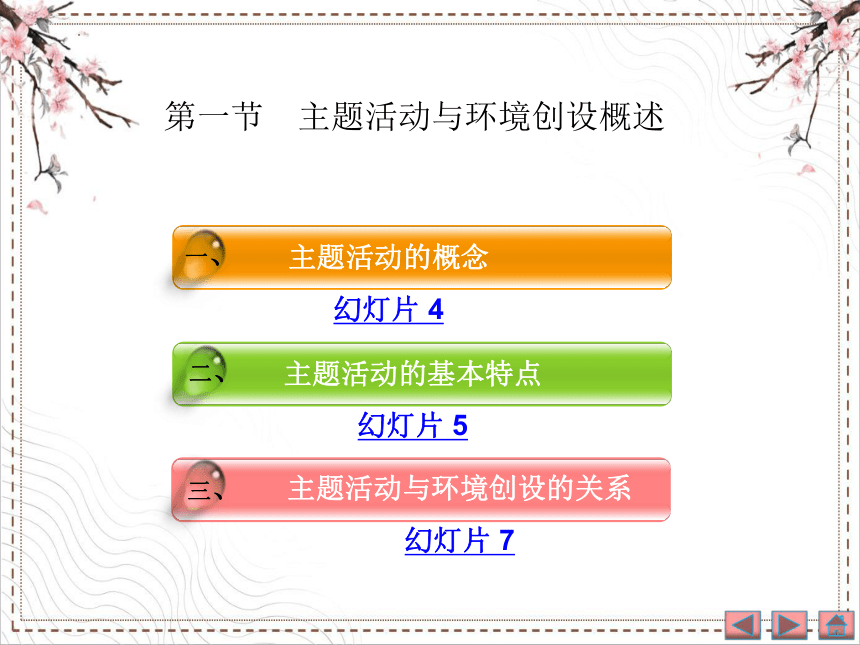 第一节　主题活动与环境创设概述

一、　主题活动的概念

幻灯片 4

二、　主题活动的基本特点

幻灯片 5

三、　主题活动与环境创设的关系

幻灯片 7